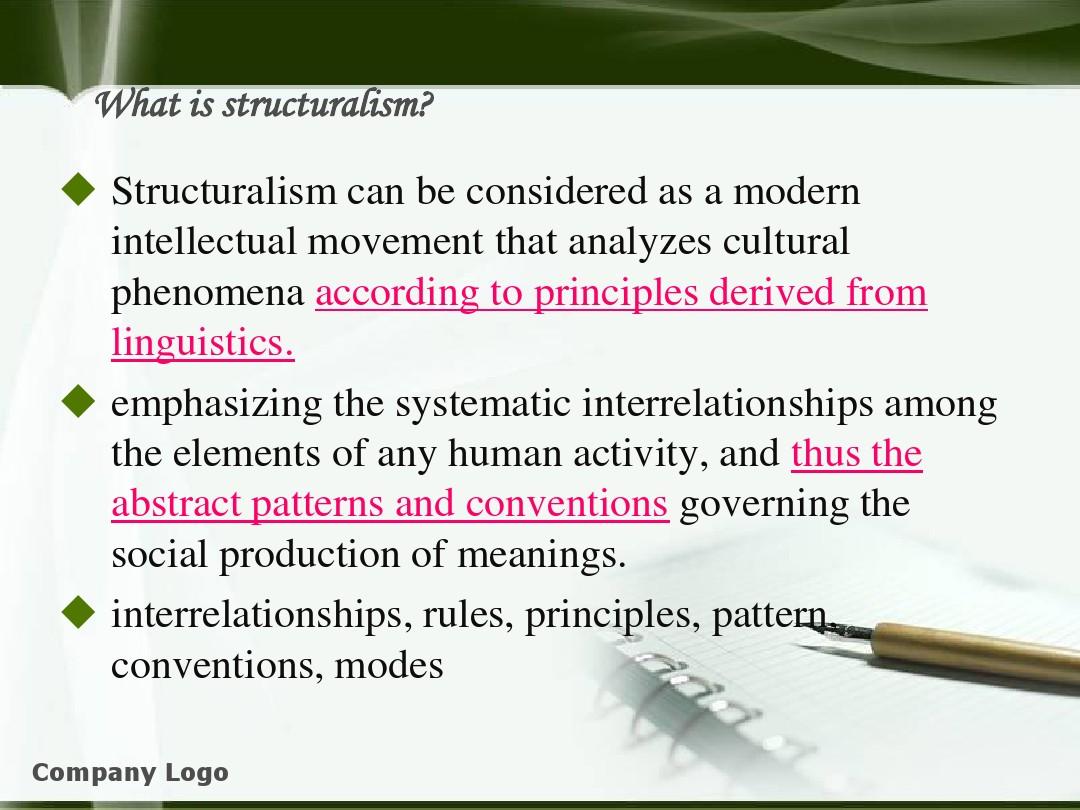 What is structuralism?

◆ Structuralism can be considered as a modern intellectual movement that analyzes cultural phenomena according to principles derived from linguistics.

◆ emphasizing the systematic interrelationships among the elements of any human activity, and thus the abstract patterns and conventions governing the social production of meanings.

◆ interrelationships, rules, principles, pattern, conventions, modes

Company Logo